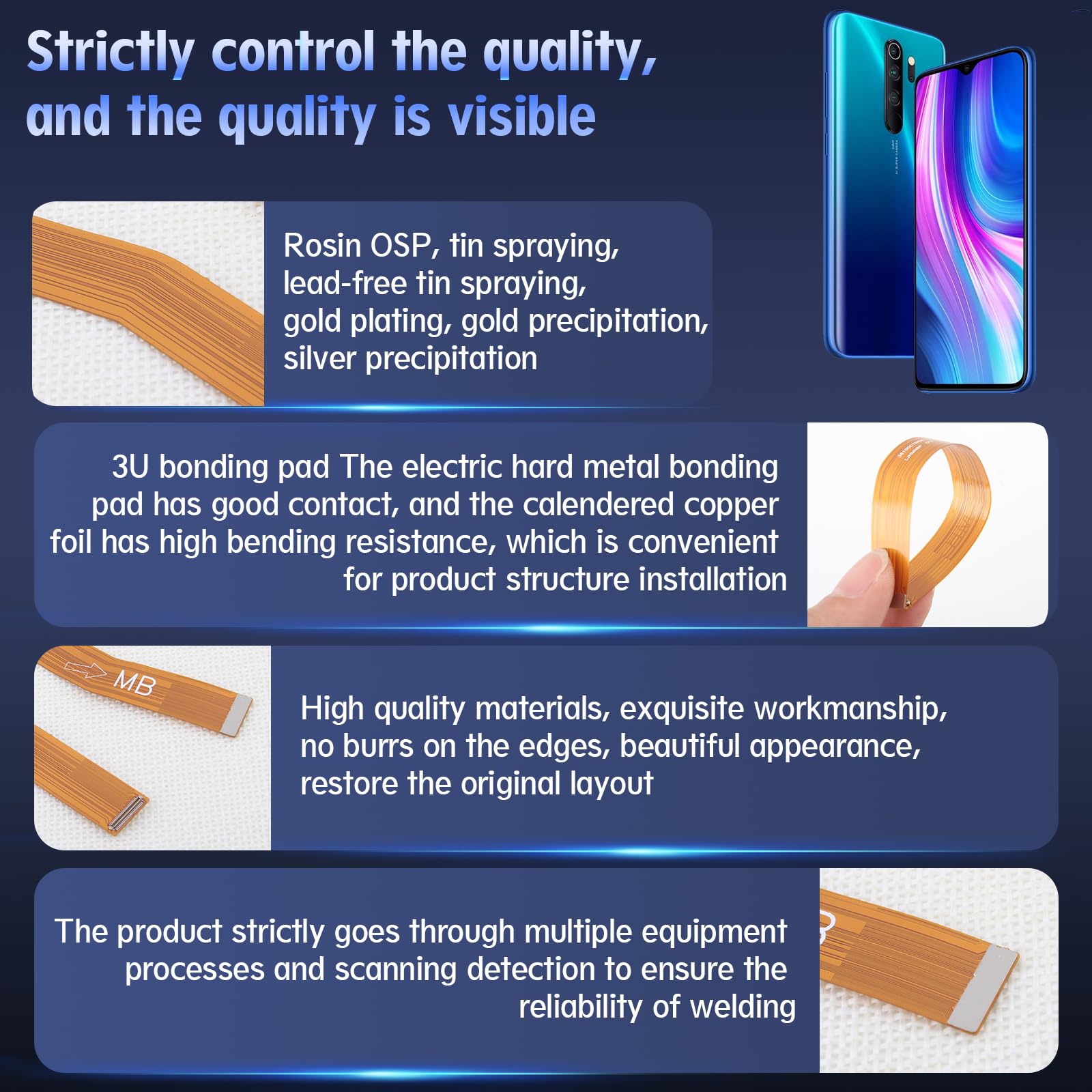 Strictly control the quality, and the quality is visible

Rosin OSP, tin spraying, lead-free tin spraying, gold plating, gold precipitation, silver precipitation

3U bonding pad The electric hard metal bonding pad has good contact, and the calendered copper foil has high bending resistance, which is convenient for product structure installation

MB

High quality materials, exquisite workmanship, no burrs on the edges, beautiful appearance, restore the original layout

The product strictly goes through multiple equipment processes and scanning detection to ensure the reliability of welding